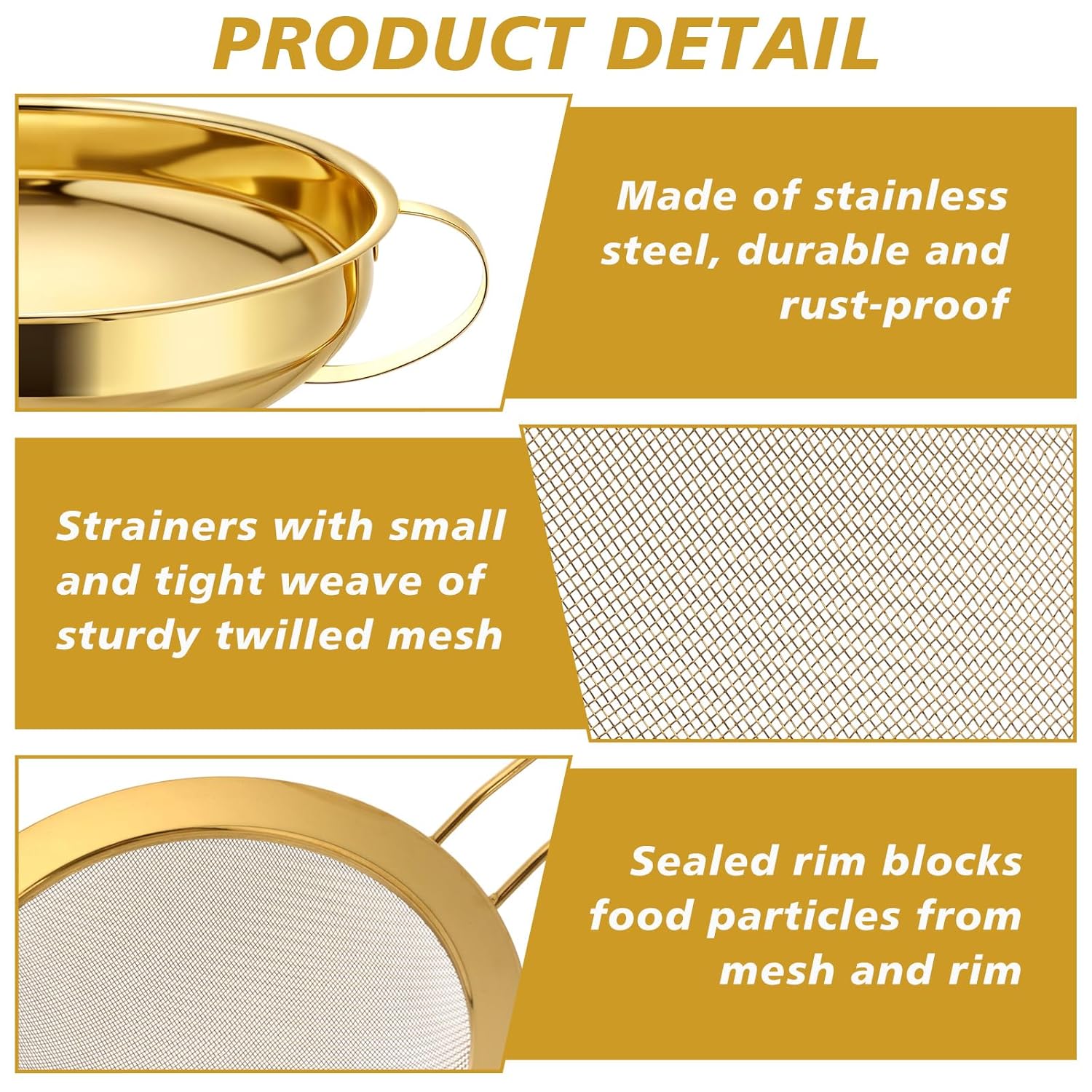 PRODUCT DETAIL

Made of stainless steel, durable and rust-proof

Strainers with small and tight weave of sturdy twilled mesh

Sealed rim blocks food particles from mesh and rim